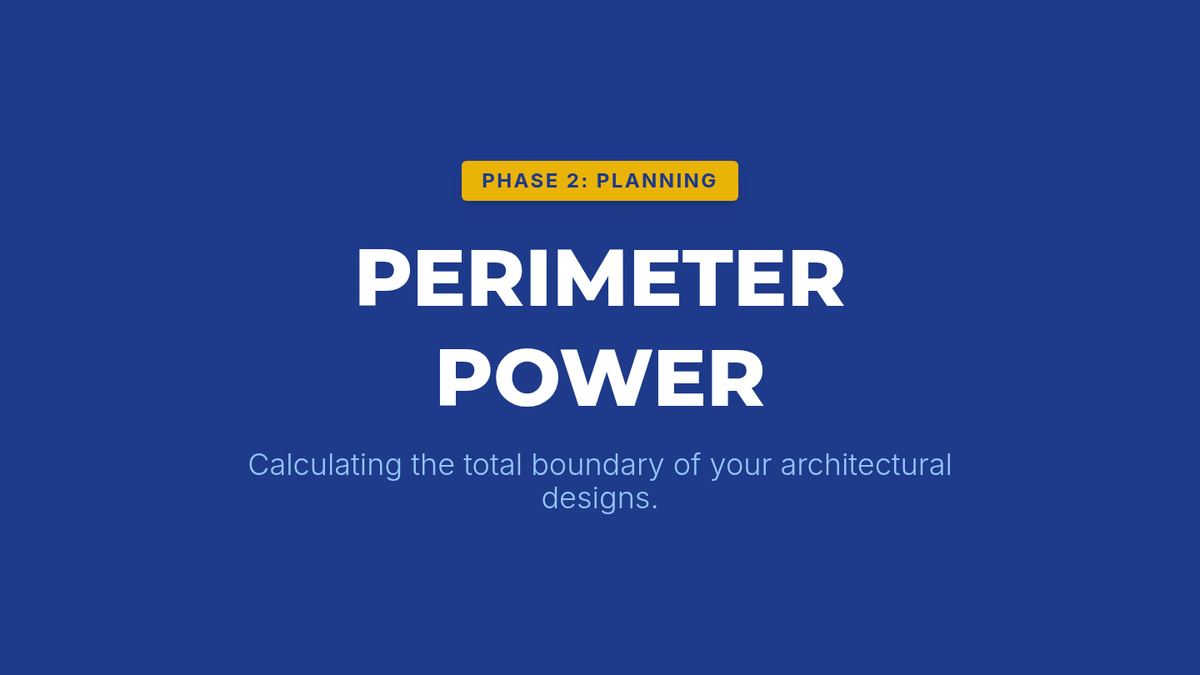 PHASE 2: PLANNING

PERIMETER POWER

Calculating the total boundary of your architectural designs.